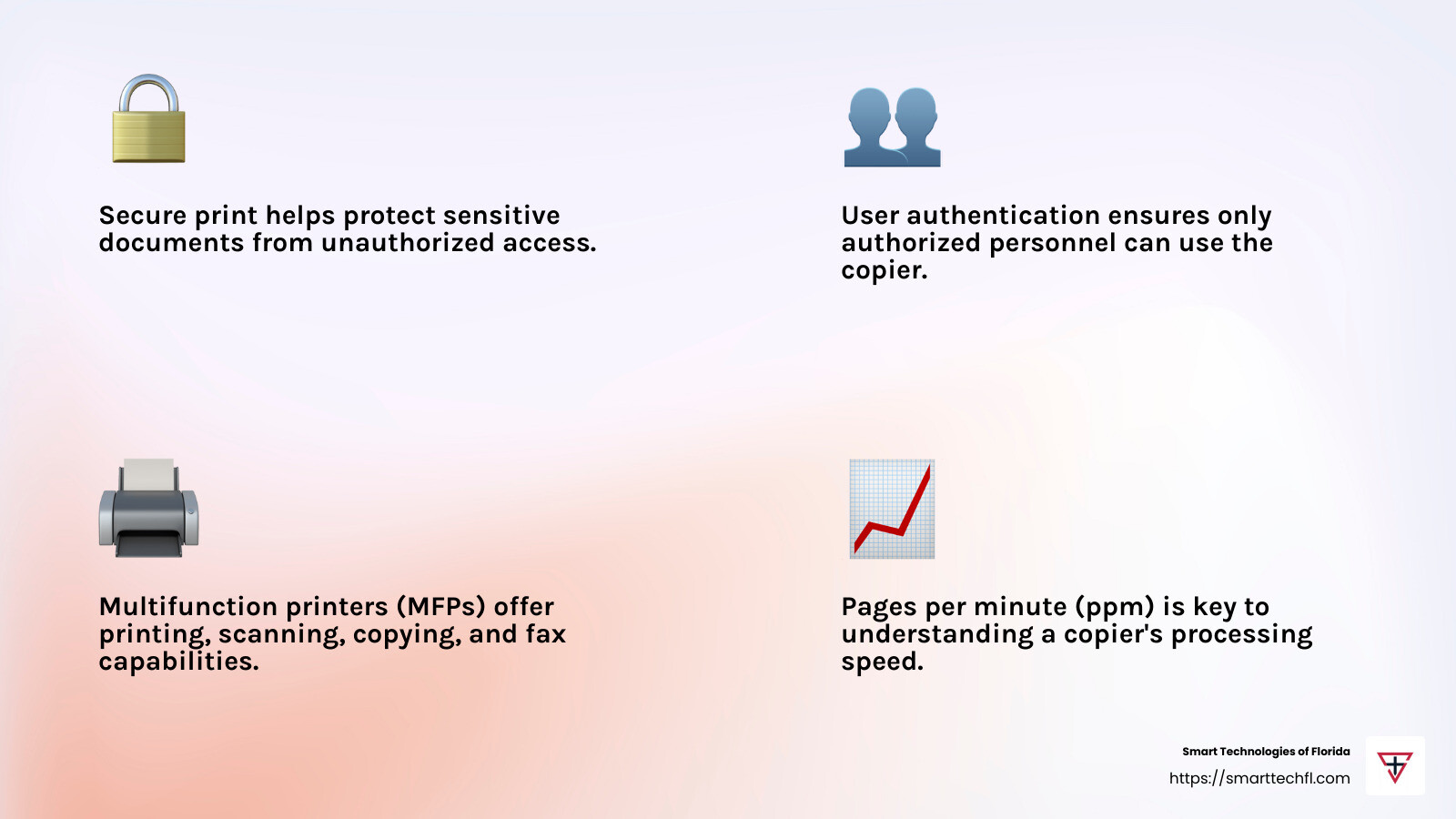 Secure print helps protect sensitive documents from unauthorized access.

User authentication ensures only authorized personnel can use the copier.

Multifunction printers (MFPs) offer printing, scanning, copying, and fax capabilities.

Pages per minute (ppm) is key to understanding a copier's processing speed.

Smart Technologies of Florida
https://smarttechfl.com